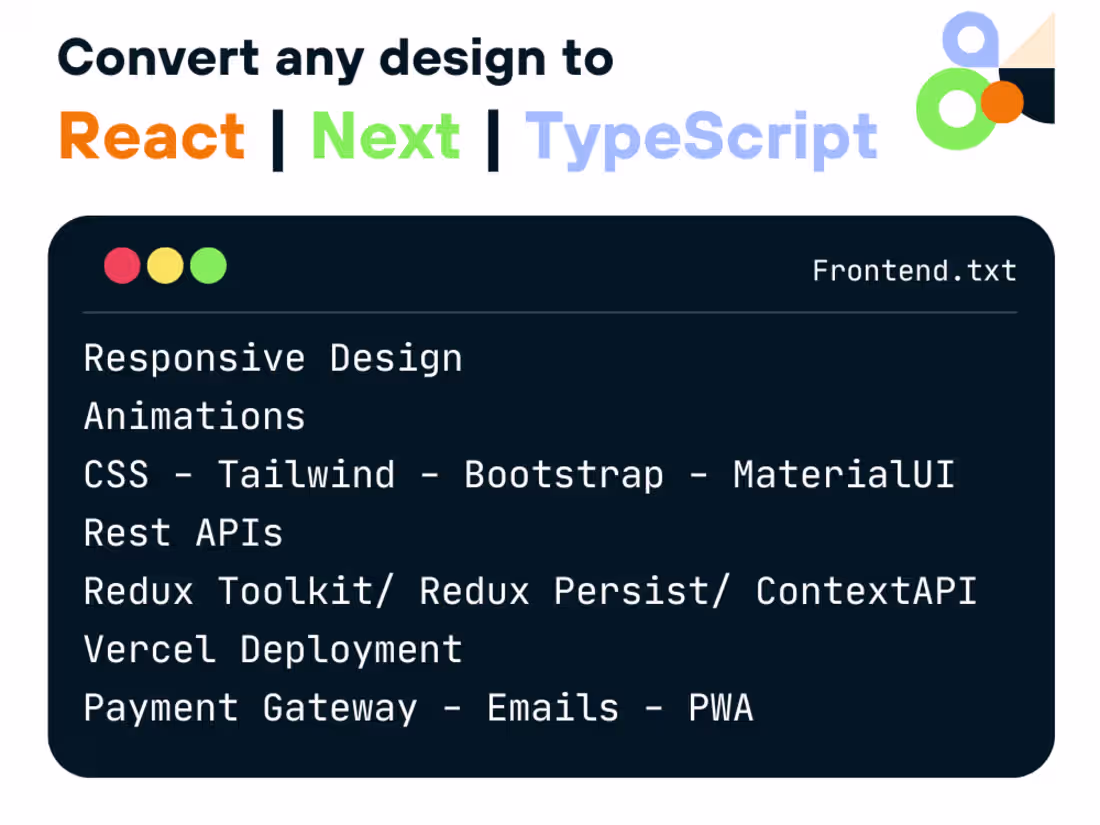 Convert any design to
React | Next | TypeScript

Frontend.txt

Responsive Design
Animations
CSS - Tailwind - Bootstrap - MaterialUI
Rest APIs
Redux Toolkit/ Redux Persist/ ContextAPI
Vercel Deployment
Payment Gateway - Emails - PWA